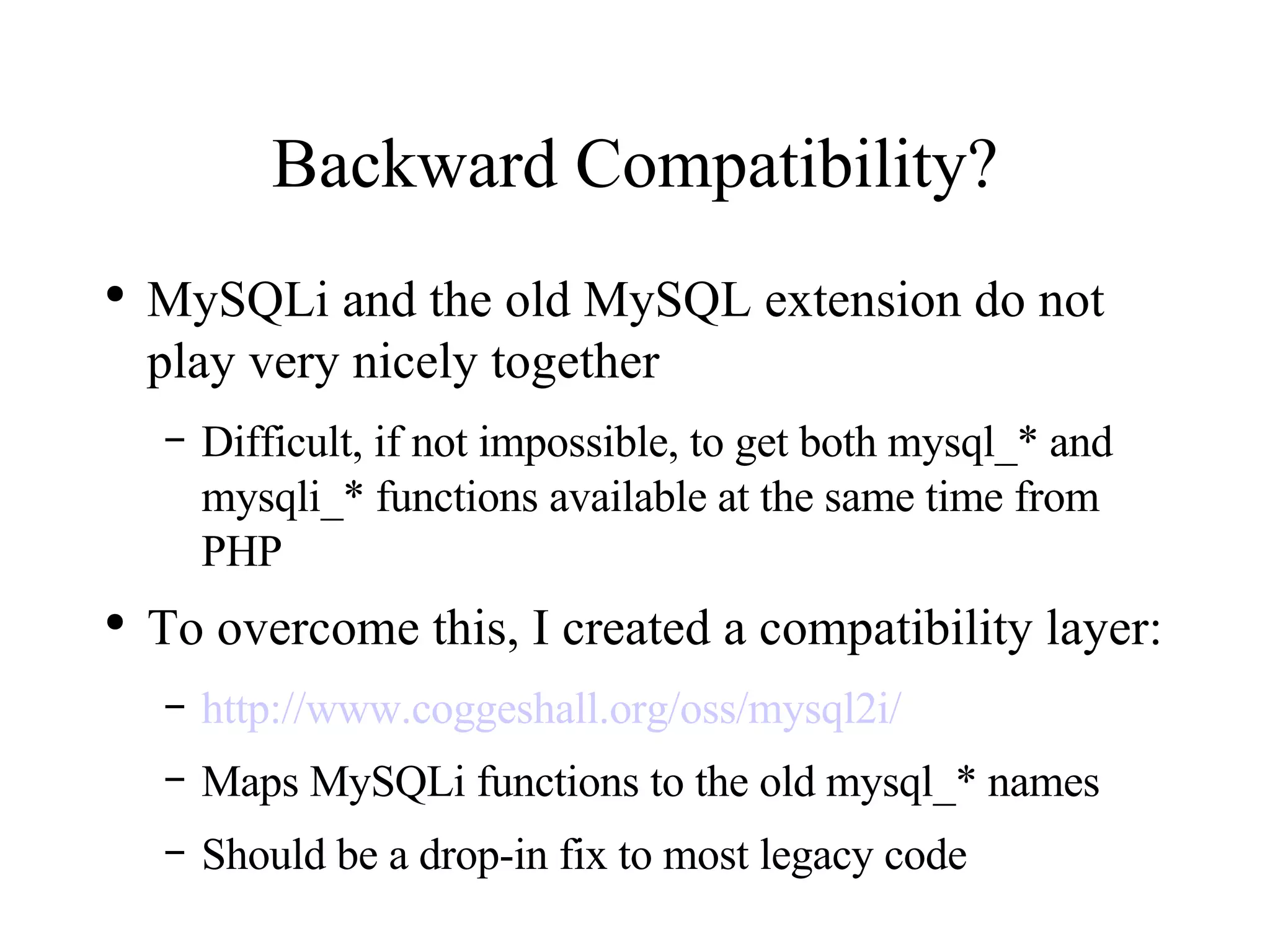 Backward Compatibility?

• MySQLi and the old MySQL extension do not play very nicely together

– Difficult, if not impossible, to get both mysql_* and mysqli_* functions available at the same time from PHP

• To overcome this, I created a compatibility layer:

– http://www.coggeshall.org/oss/mysql2i/

– Maps MySQLi functions to the old mysql_* names

– Should be a drop-in fix to most legacy code